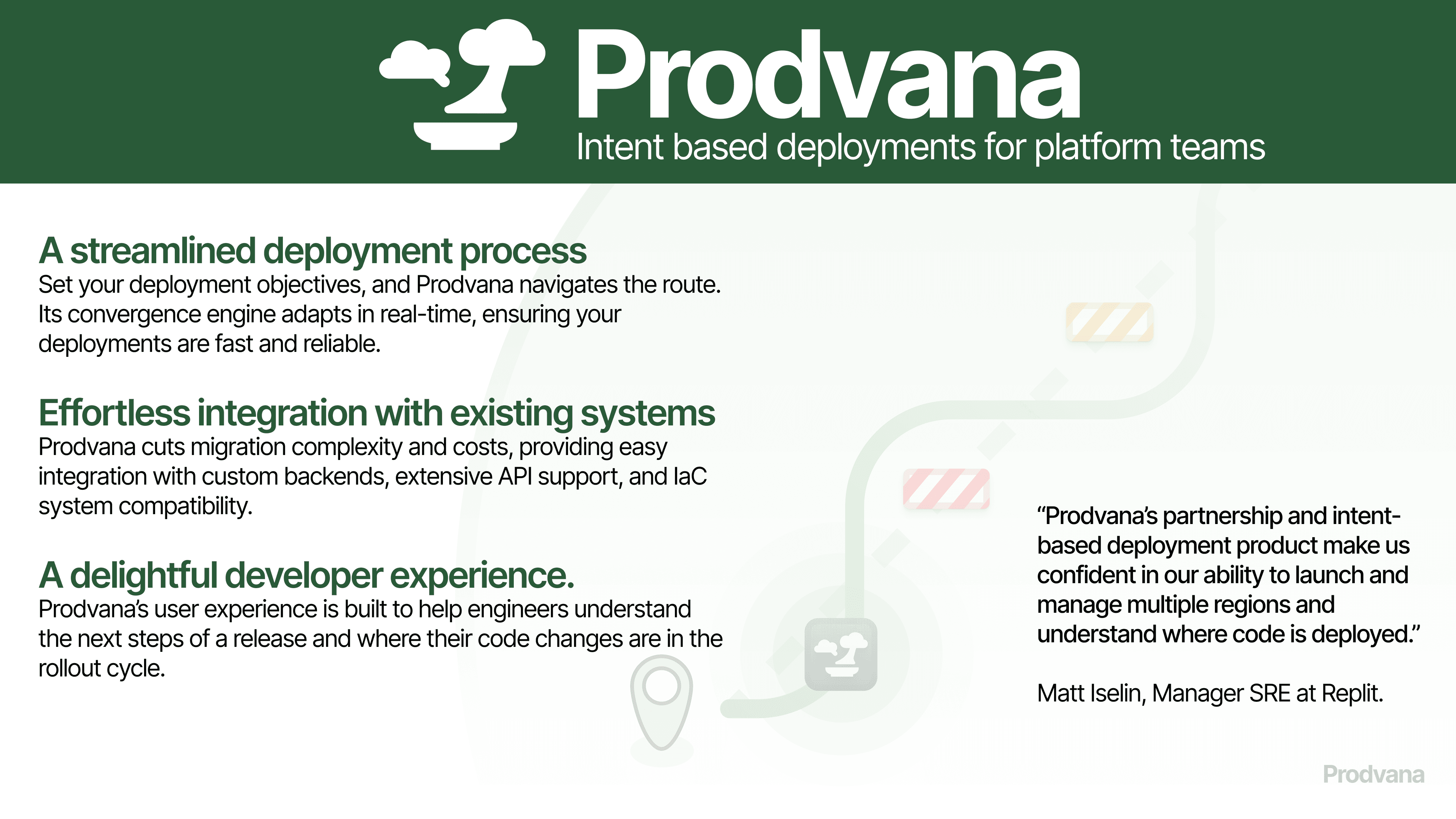 Prodvana
Intent based deployments for platform teams

A streamlined deployment process
Set your deployment objectives, and Prodvana navigates the route. Its convergence engine adapts in real-time, ensuring your deployments are fast and reliable.

Effortless integration with existing systems
Prodvana cuts migration complexity and costs, providing easy integration with custom backends, extensive API support, and IaC system compatibility.

A delightful developer experience.
Prodvana's user experience is built to help engineers understand the next steps of a release and where their code changes are in the rollout cycle.

"Prodvana's partnership and intent-based deployment product make us confident in our ability to launch and manage multiple regions and understand where code is deployed."

Matt Iselin, Manager SRE at Replit.

Prodvana